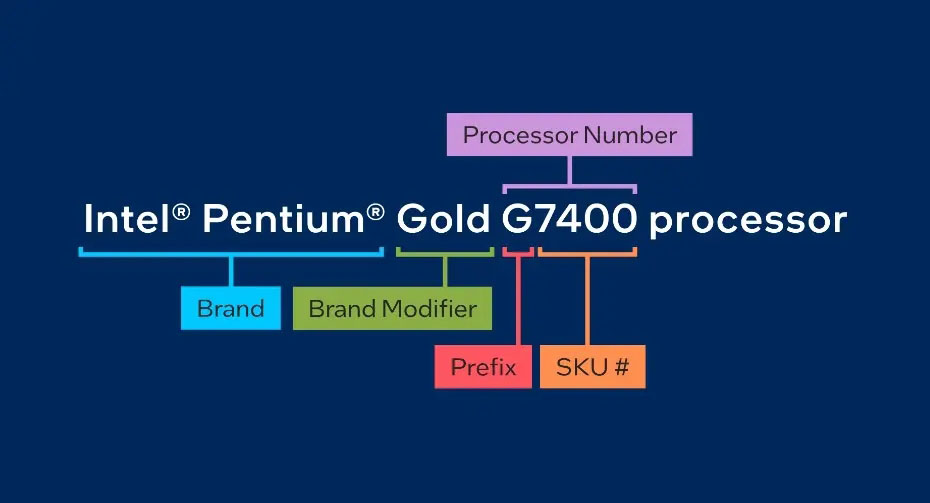 Processor Number

Intel® Pentium® Gold G7400 processor

Brand

Brand Modifier

Prefix

SKU #